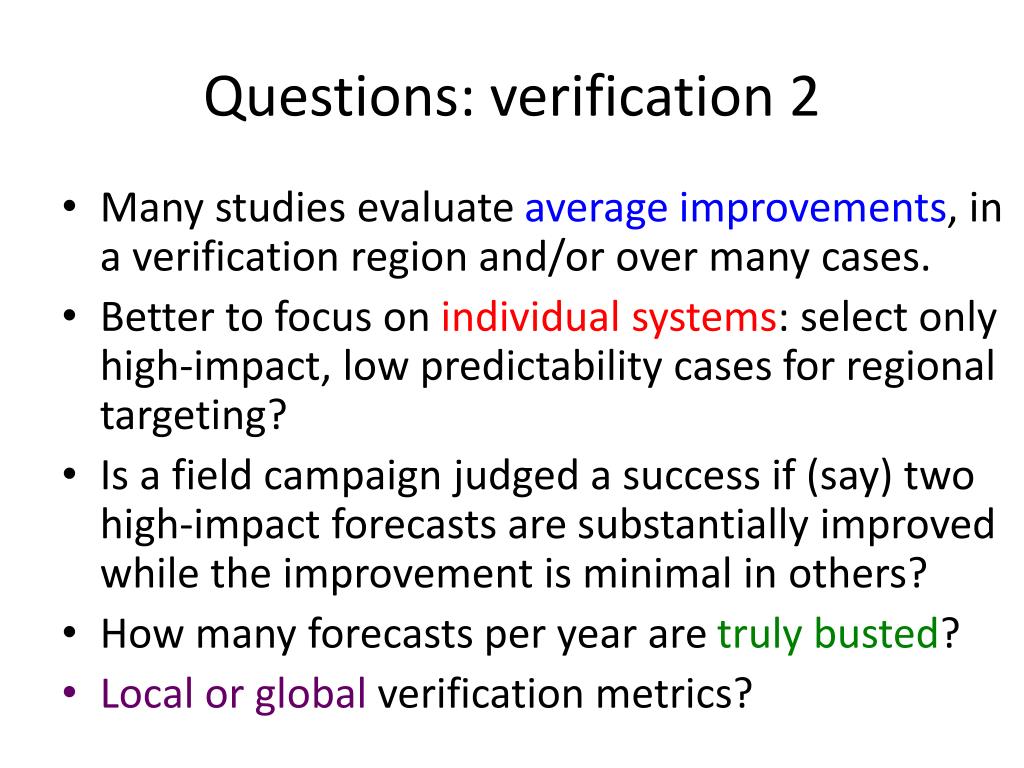 Questions: verification 2

• Many studies evaluate average improvements, in a verification region and/or over many cases.
• Better to focus on individual systems: select only high-impact, low predictability cases for regional targeting?
• Is a field campaign judged a success if (say) two high-impact forecasts are substantially improved while the improvement is minimal in others?
• How many forecasts per year are truly busted?
• Local or global verification metrics?